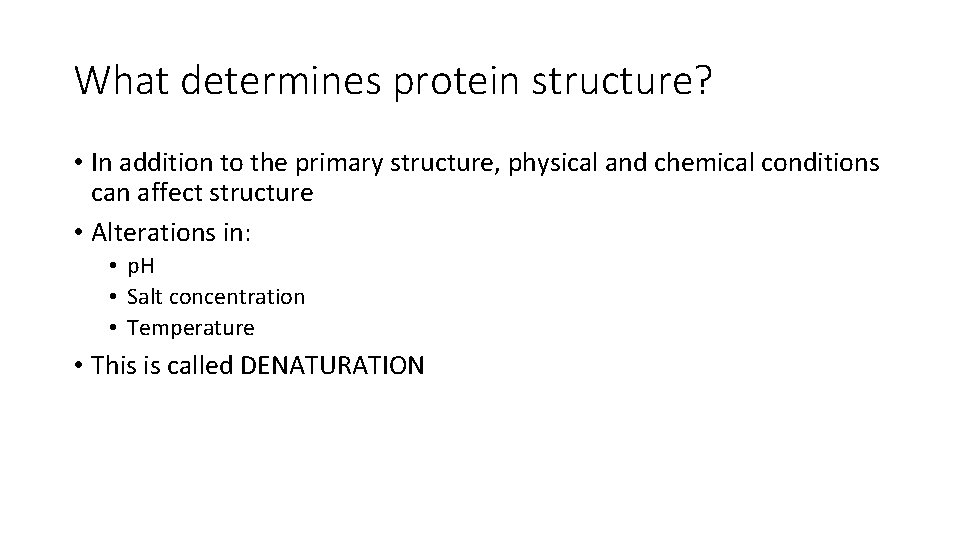 What determines protein structure?

• In addition to the primary structure, physical and chemical conditions can affect structure
• Alterations in:
• pH
• Salt concentration
• Temperature
• This is called DENATURATION